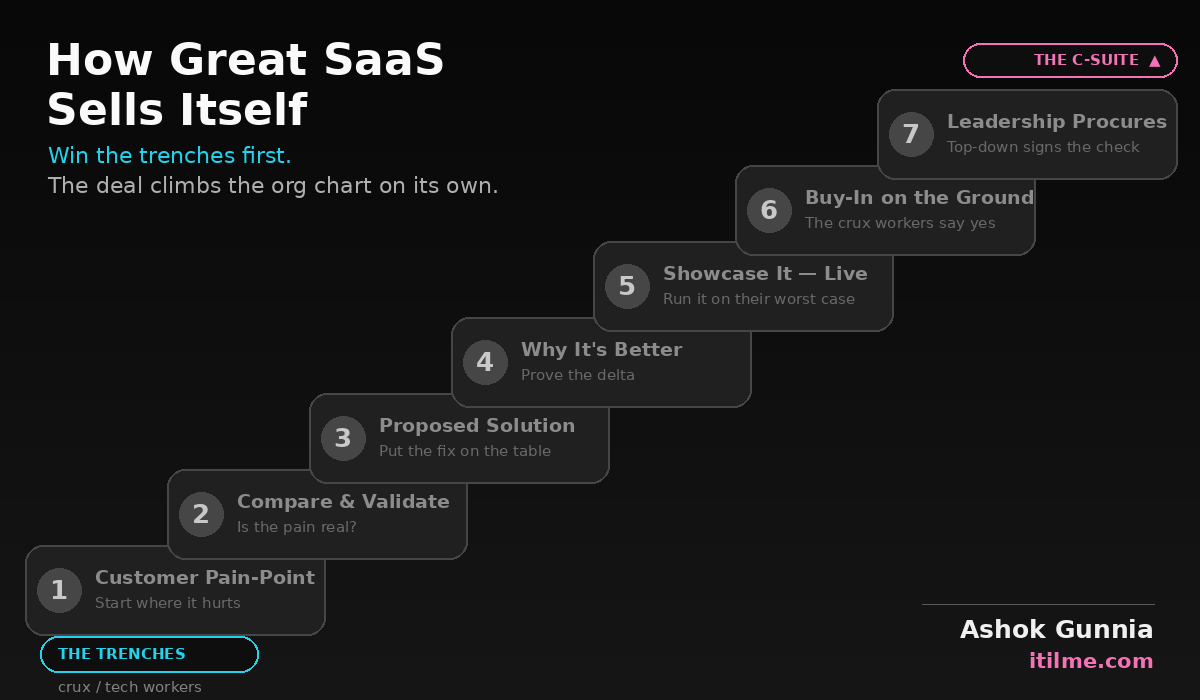 How Great SaaS Sells Itself

Win the trenches first.
The deal climbs the org chart on its own.

THE C-SUITE ▲

7 Leadership Procures
Top-down signs the check

6 Buy-In on the Ground
The crux workers say yes

5 Showcase It — Live
Run it on their worst case

4 Why It's Better
Prove the delta

3 Proposed Solution
Put the fix on the table

2 Compare & Validate
Is the pain real?

1 Customer Pain-Point
Start where it hurts

THE TRENCHES
crux / tech workers

Ashok Gunnia
itilme.com